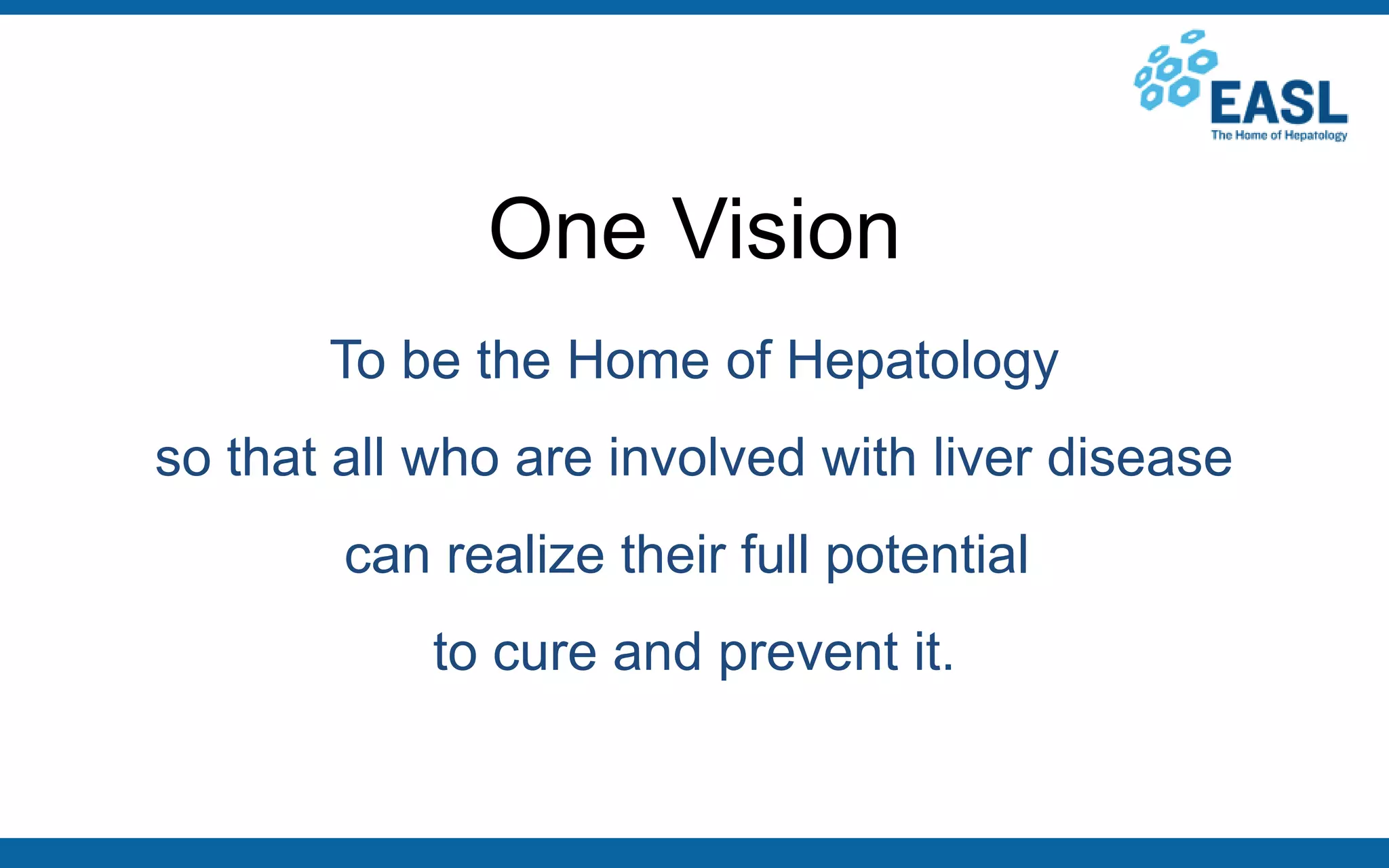 EASL
The Home of Hepatology

One Vision

To be the Home of Hepatology

so that all who are involved with liver disease

can realize their full potential

to cure and prevent it.